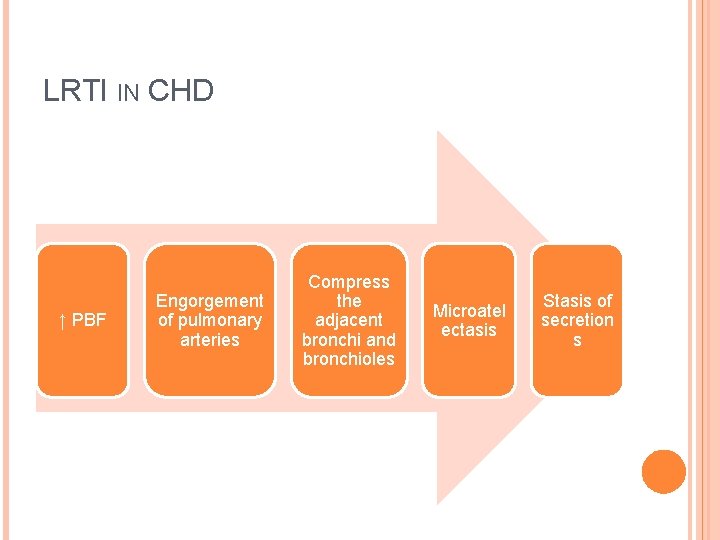 LRTI IN CHD

↑ PBF

Engorgement of pulmonary arteries

Compress the adjacent bronchi and bronchioles

Microatel ectasis

Stasis of secretion s